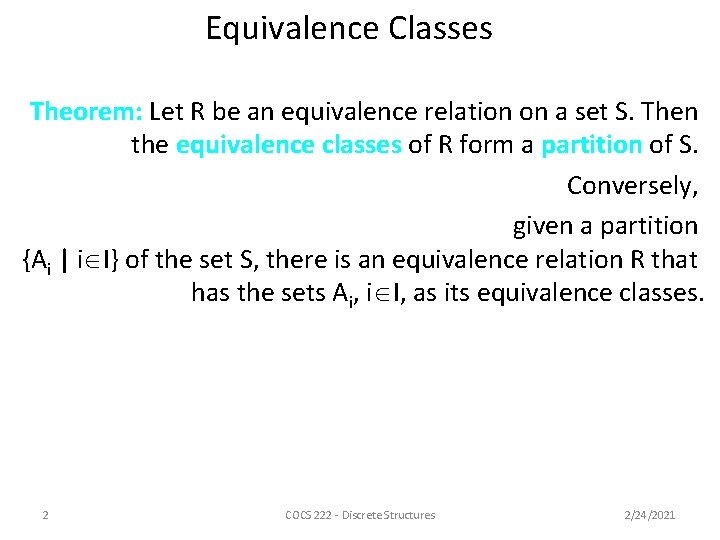 Equivalence Classes

Theorem: Let R be an equivalence relation on a set S. Then the equivalence classes of R form a partition of S.

Conversely,

given a partition $\{A_i \mid i \in I\}$ of the set S, there is an equivalence relation R that has the sets $A_i$, $i \in I$, as its equivalence classes.

2

COCS 222 - Discrete Structures

2/24/2021